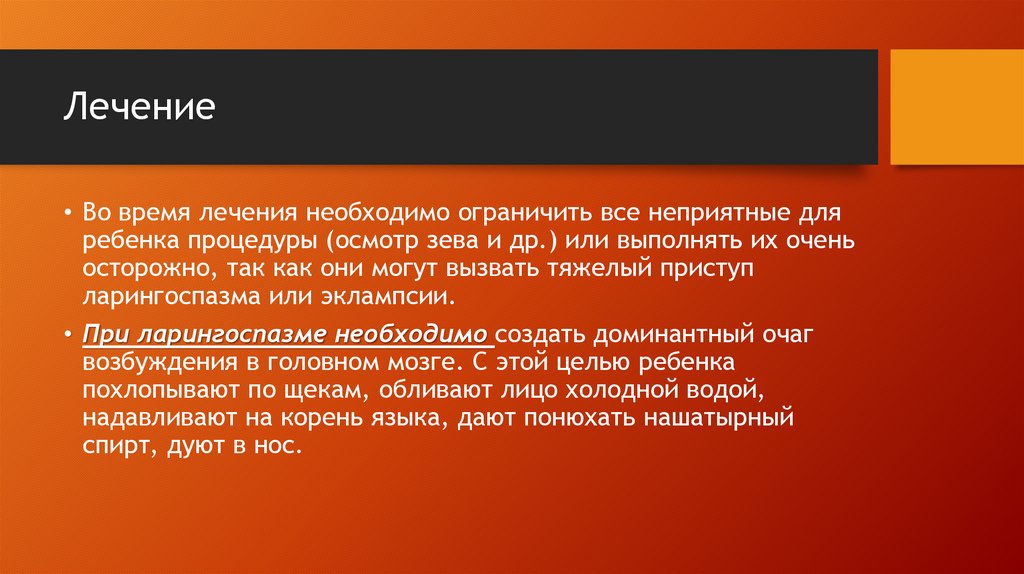 Лечение

• Во время лечения необходимо ограничить все неприятные для ребенка процедуры (осмотр зева и др.) или выполнять их очень осторожно, так как они могут вызвать тяжелый приступ ларингоспазма или эклампсии.

• При ларингоспазме необходимо создать доминантный очаг возбуждения в головном мозге. С этой целью ребенка похлопывают по щекам, обливают лицо холодной водой, надавливают на корень языка, дают понюхать нашатырный спирт, дуют в нос.